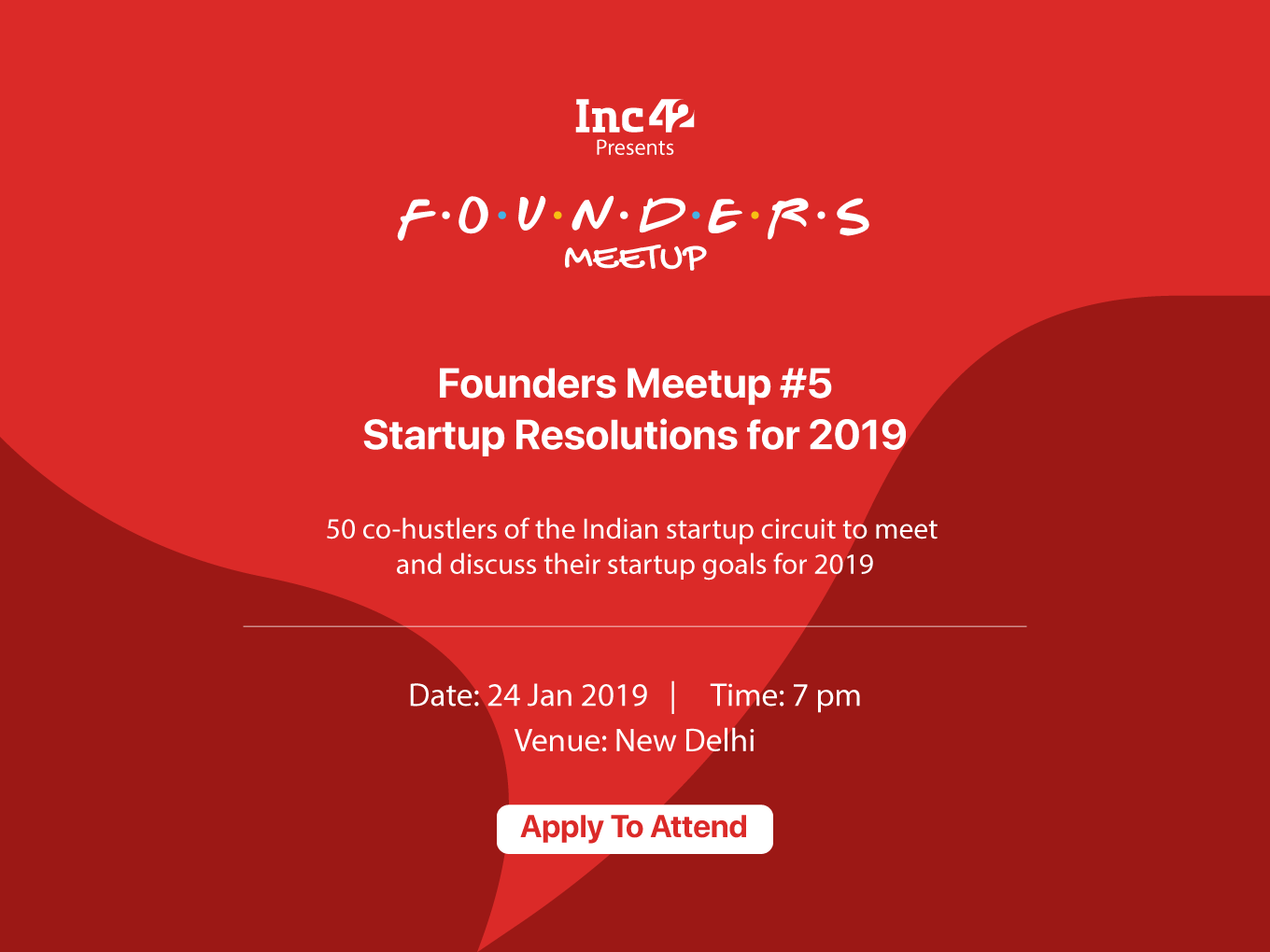 Inc42
Presents

F·O·U·N·D·E·R·S
MEETUP

Founders Meetup #5
Startup Resolutions for 2019

50 co-hustlers of the Indian startup circuit to meet and discuss their startup goals for 2019

Date: 24 Jan 2019 | Time: 7 pm
Venue: New Delhi

Apply To Attend